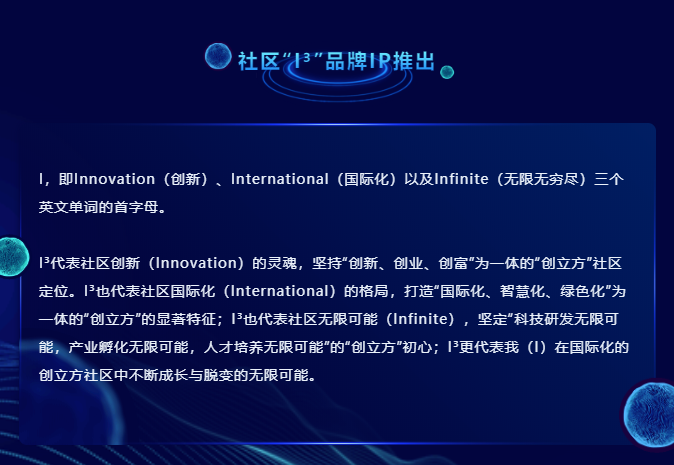 社区“I³”品牌IP推出

I，即Innovation（创新）、International（国际化）以及Infinite（无限无穷尽）三个英文单词的首字母。

I³代表社区创新（Innovation）的灵魂，坚持“创新、创业、创富”为一体的“创立方”社区定位。I³也代表社区国际化（International）的格局，打造“国际化、智慧化、绿色化”为一体的“创立方”的显著特征；I³也代表社区无限可能（Infinite），坚定“科技研发无限可能，产业孵化无限可能，人才培养无限可能”的“创立方”初心；I³更代表我（I）在国际化的创立方社区中不断成长与脱变的无限可能。